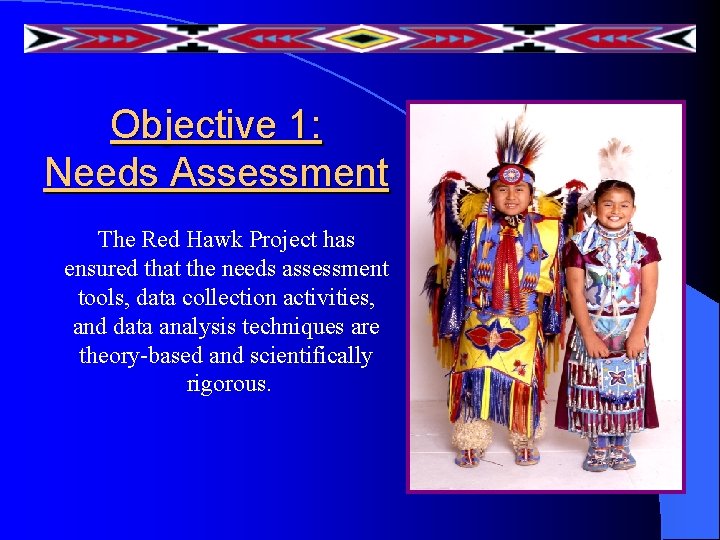 Objective 1:
Needs Assessment

The Red Hawk Project has ensured that the needs assessment tools, data collection activities, and data analysis techniques are theory-based and scientifically rigorous.